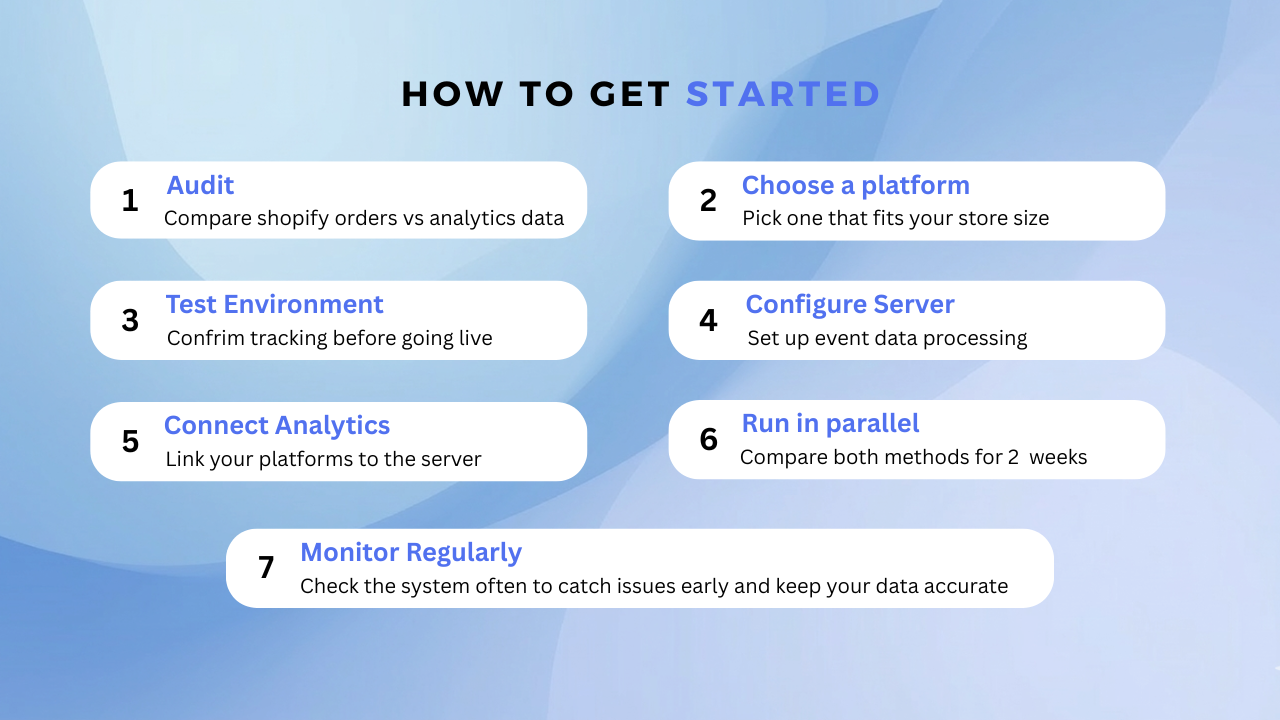 HOW TO GET STARTED

1 Audit
Compare shopify orders vs analytics data

2 Choose a platform
Pick one that fits your store size

3 Test Environment
Confrim tracking before going live

4 Configure Server
Set up event data processing

5 Connect Analytics
Link your platforms to the server

6 Run in parallel
Compare both methods for 2 weeks

7 Monitor Regularly
Check the system often to catch issues early and keep your data accurate